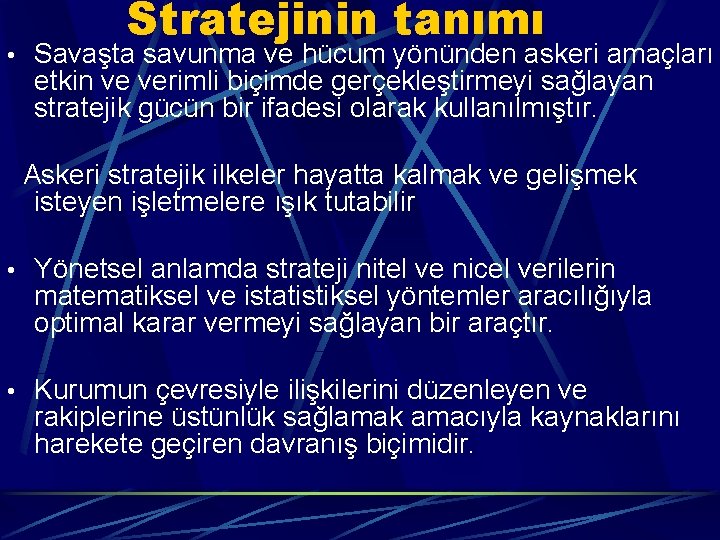 Stratejinin tanımı

• Savaşta savunma ve hücum yönünden askeri amaçları etkin ve verimli biçimde gerçekleştirmeyi sağlayan stratejik gücün bir ifadesi olarak kullanılmıştır.

Askeri stratejik ilkeler hayatta kalmak ve gelişmek isteyen işletmelere ışık tutabilir

• Yönetsel anlamda strateji nitel ve nicel verilerin matematiksel ve istatistiksel yöntemler aracılığıyla optimal karar vermeyi sağlayan bir araçtır.

• Kurumun çevresiyle ilişkilerini düzenleyen ve rakiplerine üstünlük sağlamak amacıyla kaynaklarını harekete geçiren davranış biçimidir.